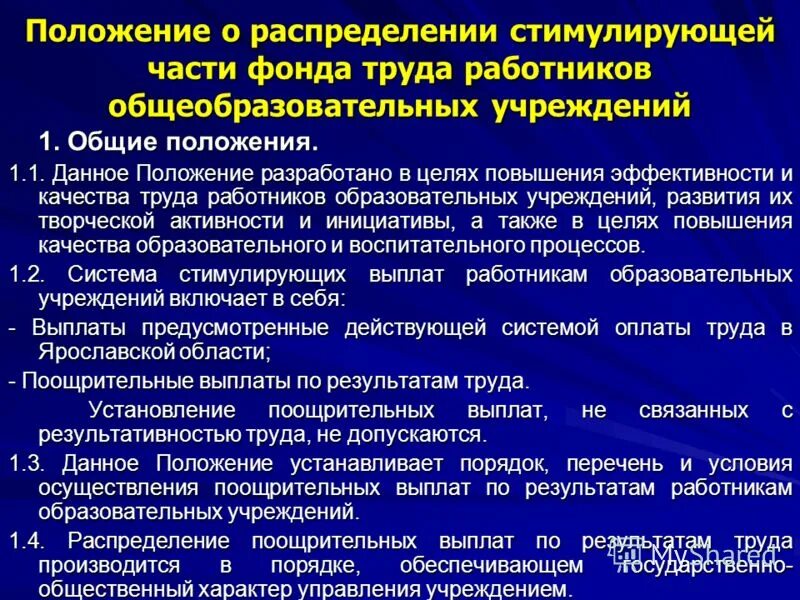 Положение о распределении стимулирующей части фонда труда работников общеобразовательных учреждений

1. Общие положения.

1.1. Данное Положение разработано в целях повышения эффективности и качества труда работников образовательных учреждений, развития их творческой активности и инициативы, а также в целях повышения качества образовательного и воспитательного процессов.

1.2. Система стимулирующих выплат работникам образовательных учреждений включает в себя:

- Выплаты предусмотренные действующей системой оплаты труда в Ярославской области;

- Поощрительные выплаты по результатам труда.

Установление поощрительных выплат, не связанных с результативностью труда, не допускаются.

1.3. Данное Положение устанавливает порядок, перечень и условия осуществления поощрительных выплат по результатам работникам образовательных учреждений.

1.4. Распределение поощрительных выплат по результатам труда производится в порядке, обеспечивающем государственно-общественный характер управления учреждением.

MyShared